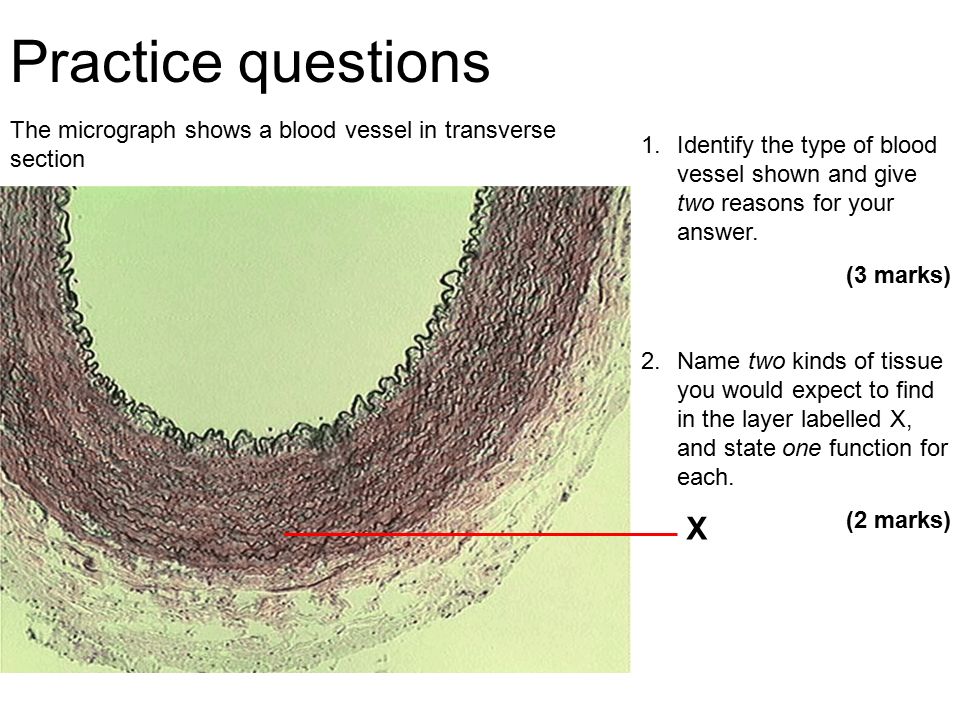 Practice questions

The micrograph shows a blood vessel in transverse section

X

1. Identify the type of blood vessel shown and give two reasons for your answer.

(3 marks)

2. Name two kinds of tissue you would expect to find in the layer labelled X, and state one function for each.

(2 marks)